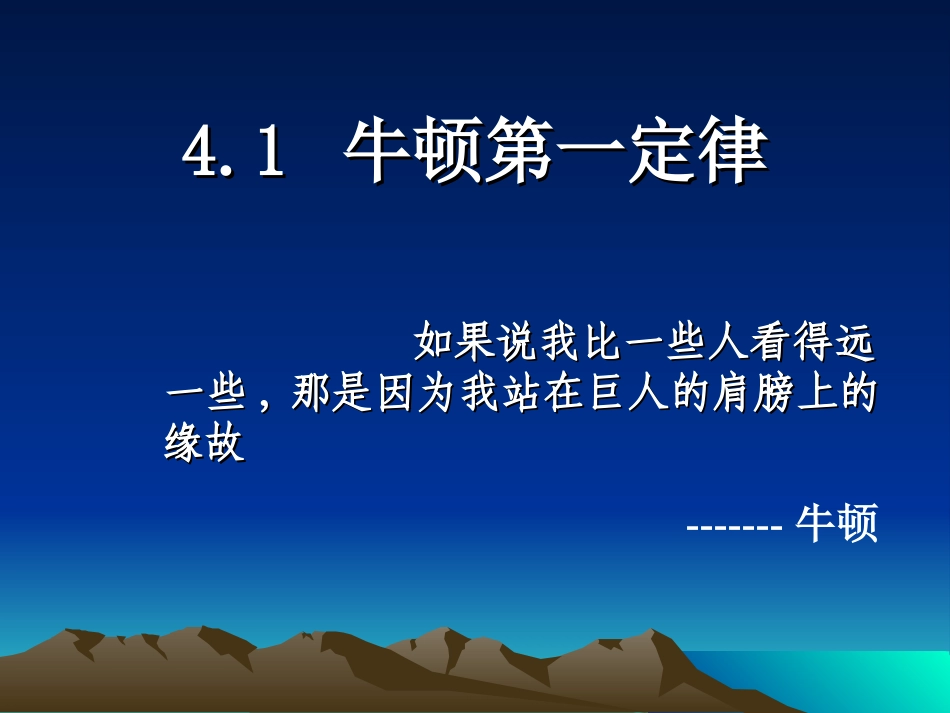 4.1 牛顿第一定律

如果说我比一些人看得远一些，那是因为我站在巨人的肩膀上的缘故

------- 牛顿